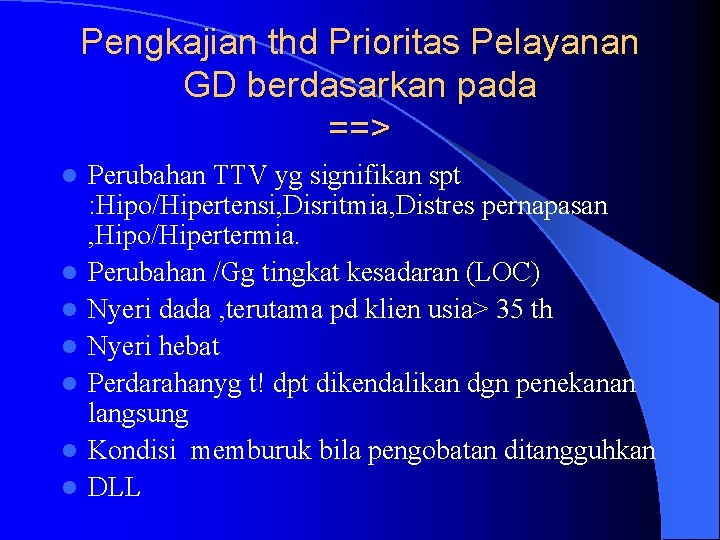 Pengkajian thd Prioritas Pelayanan GD berdasarkan pada ==>

- Perubahan TTV yg signifikan spt :Hipo/Hipertensi,Disritmia,Distres pernapasan ,Hipo/Hipertermia.
- Perubahan /Gg tingkat kesadaran (LOC)
- Nyeri dada ,terutama pd klien usia> 35 th
- Nyeri hebat
- Perdarahanyg t! dpt dikendalikan dgn penekanan langsung
- Kondisi memburuk bila pengobatan ditangguhkan
- DLL